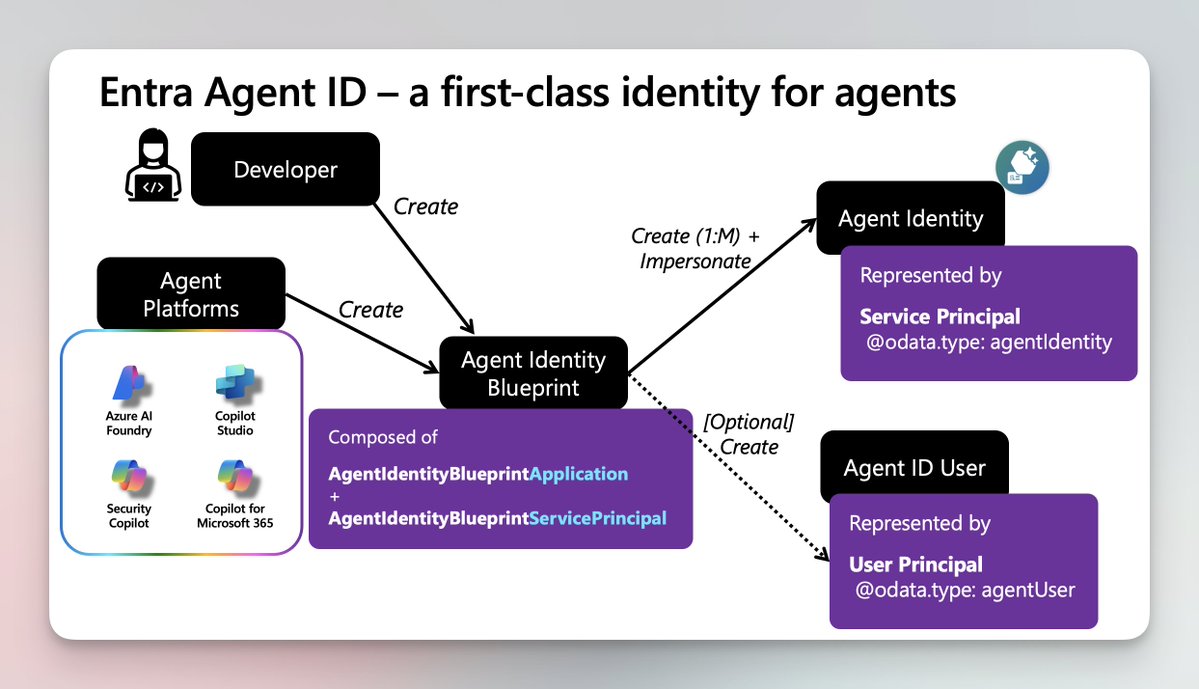 Entra Agent ID – a first-class identity for agents

Developer

Create

Agent Platforms

Create

Azure AI Foundry

Copilot Studio

Security Copilot

Copilot for Microsoft 365

Agent Identity Blueprint

Composed of

AgentIdentityBlueprintApplication
+
AgentIdentityBlueprintServicePrincipal

Create (1:M) + Impersonate

Agent Identity

Represented by

Service Principal
@odata.type: agentIdentity

[Optional] Create

Agent ID User

Represented by

User Principal
@odata.type: agentUser